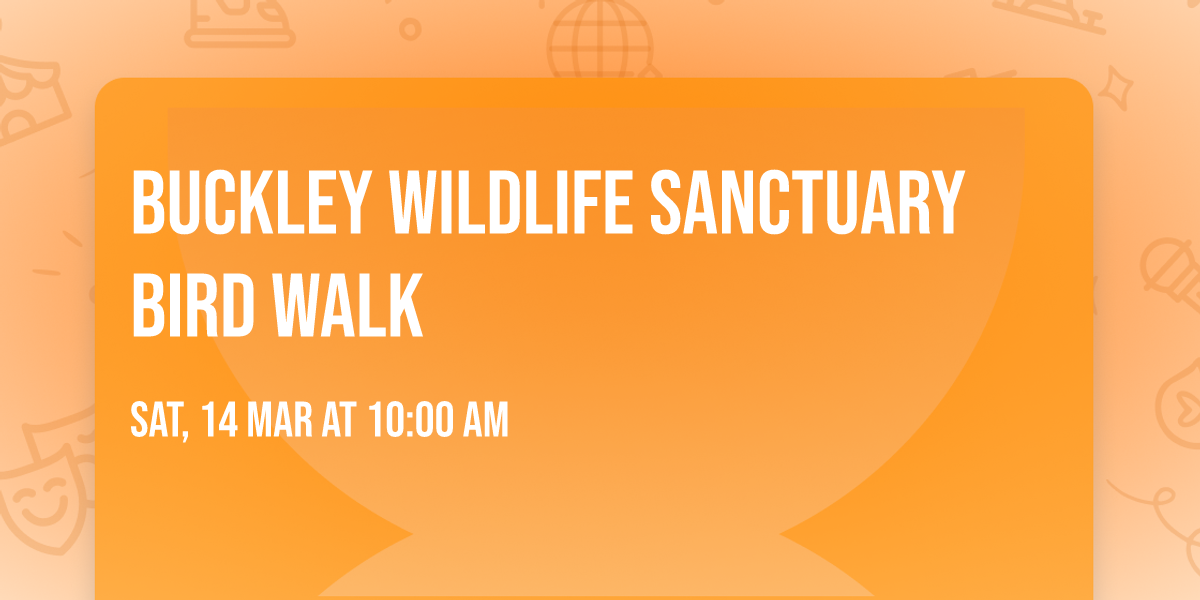 BUCKLEY WILDLIFE SANCTUARY BIRD WALK

SAT, 14 MAR AT 10:00 AM